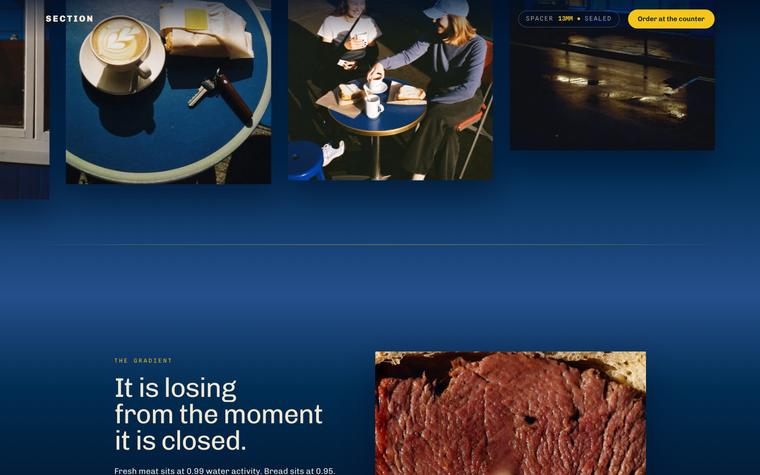 SECTION

SPACER 13MM • SEALED

Order at the counter

THE GRADIENT

It is losing from the moment it is closed.

Fresh meat sits at 0.99 water activity. Bread sits at 0.95.